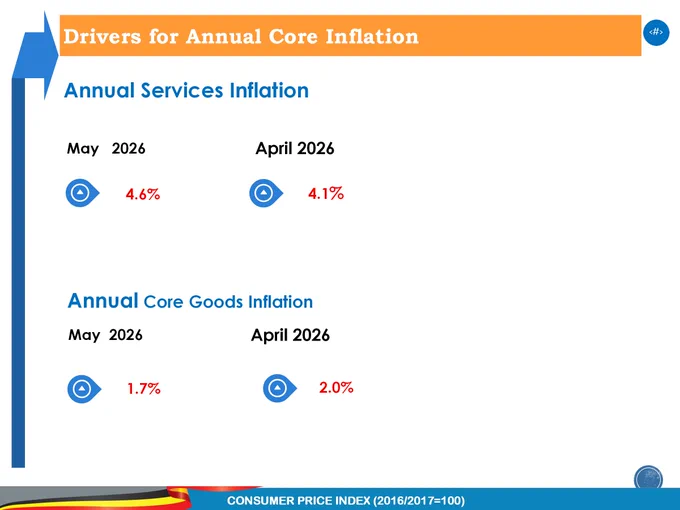 Drivers for Annual Core Inflation

‹#›

Annual Services Inflation

May 2026

4.6%

April 2026

4.1%

Annual Core Goods Inflation

May 2026

1.7%

April 2026

2.0%

CONSUMER PRICE INDEX (2016/2017=100)